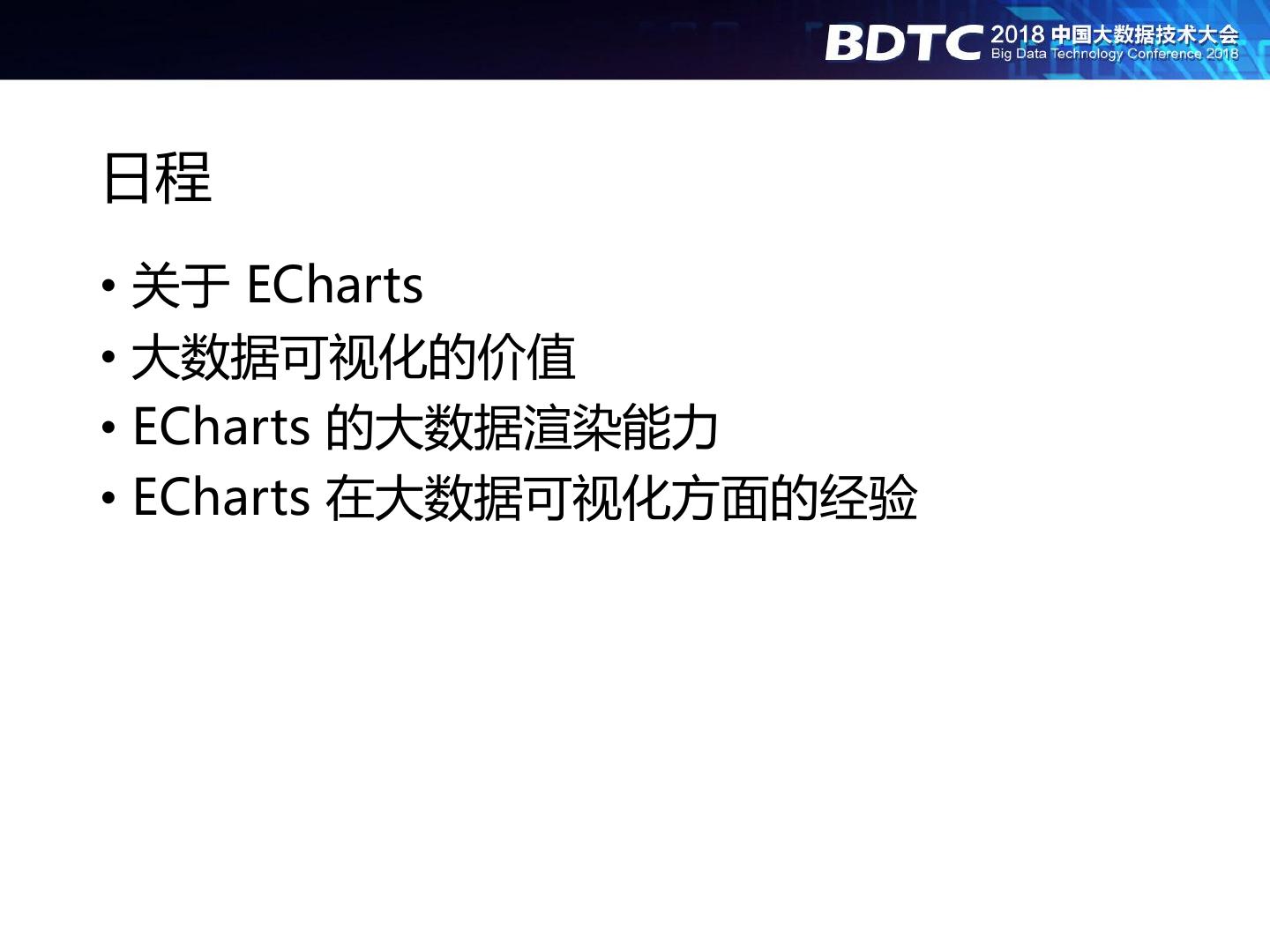 BDTC 2018 中国大数据技术大会
Big Data Technology Conference 2018

日程

• 关于 ECharts
• 大数据可视化的价值
• ECharts 的大数据渲染能力
• ECharts 在大数据可视化方面的经验